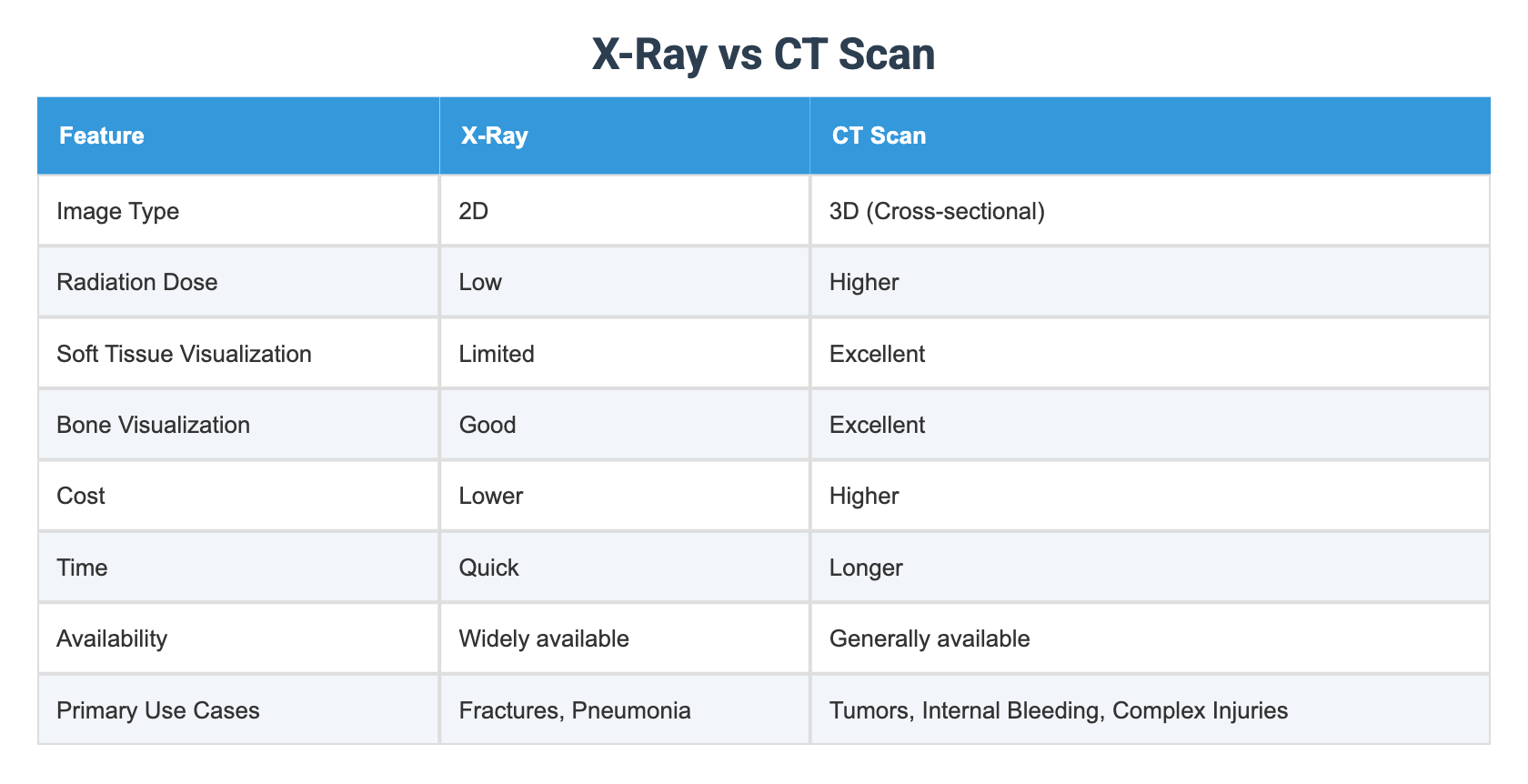 X-Ray vs CT Scan

| Feature | X-Ray | CT Scan |
|---|---|---|
| Image Type | 2D | 3D (Cross-sectional) |
| Radiation Dose | Low | Higher |
| Soft Tissue Visualization | Limited | Excellent |
| Bone Visualization | Good | Excellent |
| Cost | Lower | Higher |
| Time | Quick | Longer |
| Availability | Widely available | Generally available |
| Primary Use Cases | Fractures, Pneumonia | Tumors, Internal Bleeding, Complex Injuries |